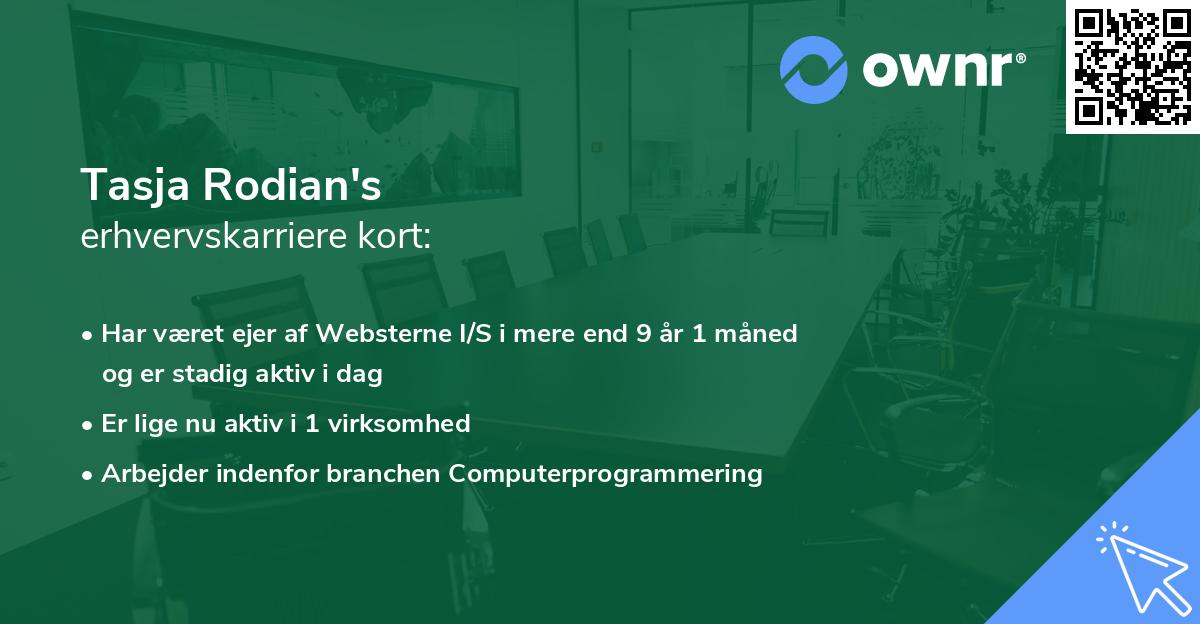 ownr®

Tasja Rodian's
erhvervskarriere kort:

• Har været ejer af Websterne I/S i mere end 9 år 1 måned og er stadig aktiv i dag
• Er lige nu aktiv i 1 virksomhed
• Arbejder indenfor branchen Computerprogrammering